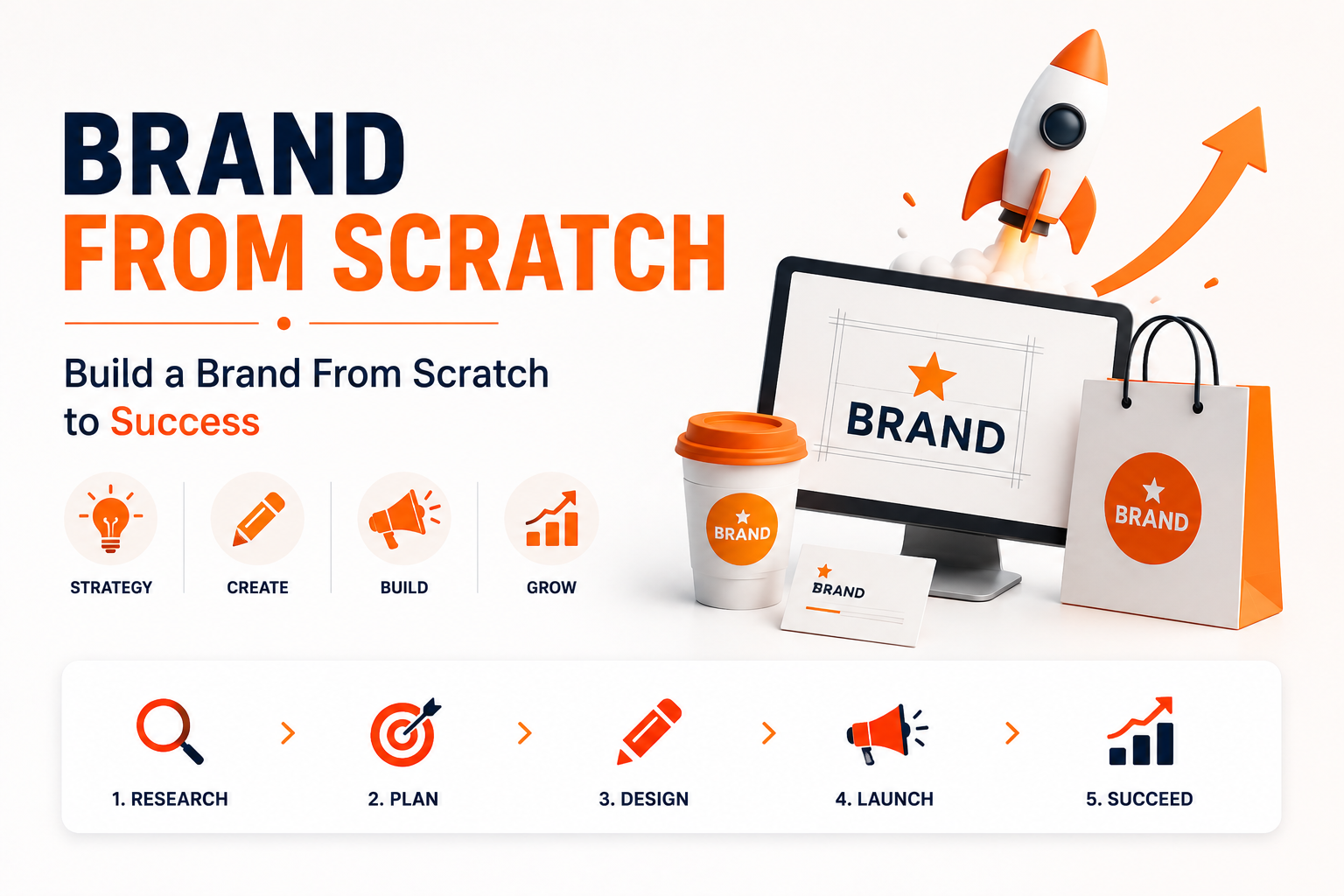 BRAND
FROM SCRATCH

Build a Brand From Scratch to Success

STRATEGY
CREATE
BUILD
GROW

BRAND
BRAND
BRAND
BRAND

1. RESEARCH
2. PLAN
3. DESIGN
4. LAUNCH
5. SUCCEED